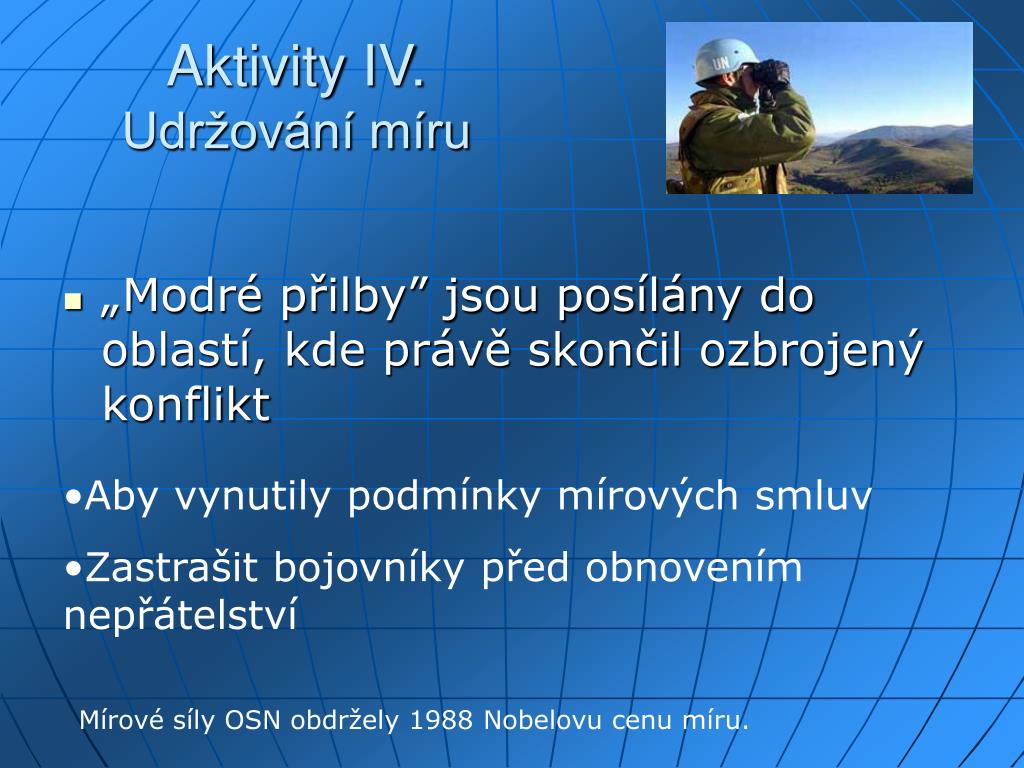 Aktivity IV.
Udržování míru

UN

▪ „Modré přilby” jsou posílány do oblastí, kde právě skončil ozbrojený konflikt

•Aby vynutily podmínky mírových smluv

•Zastrašit bojovníky před obnovením nepřátelství

Mírové síly OSN obdržely 1988 Nobelovu cenu míru.